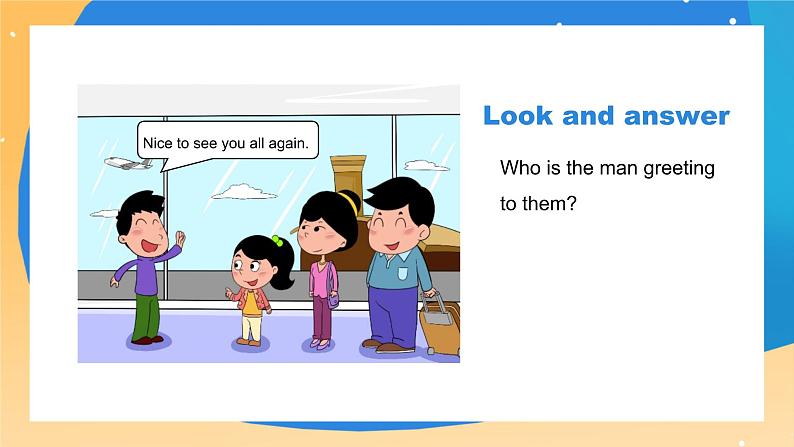 Nice to see you all again.

Look and answer

Who is the man greeting to them?